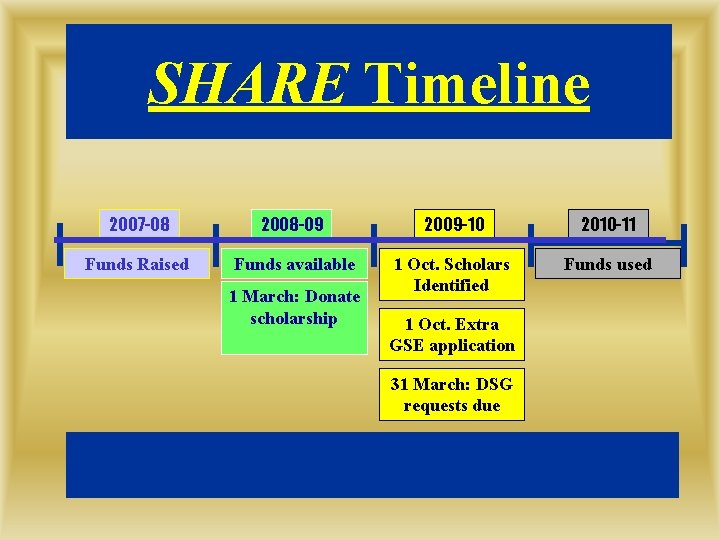 SHARE Timeline

2007-08

Funds Raised

2008-09

Funds available

1 March: Donate scholarship

2009-10

1 Oct. Scholars Identified

1 Oct. Extra GSE application

31 March: DSG requests due

2010-11

Funds used